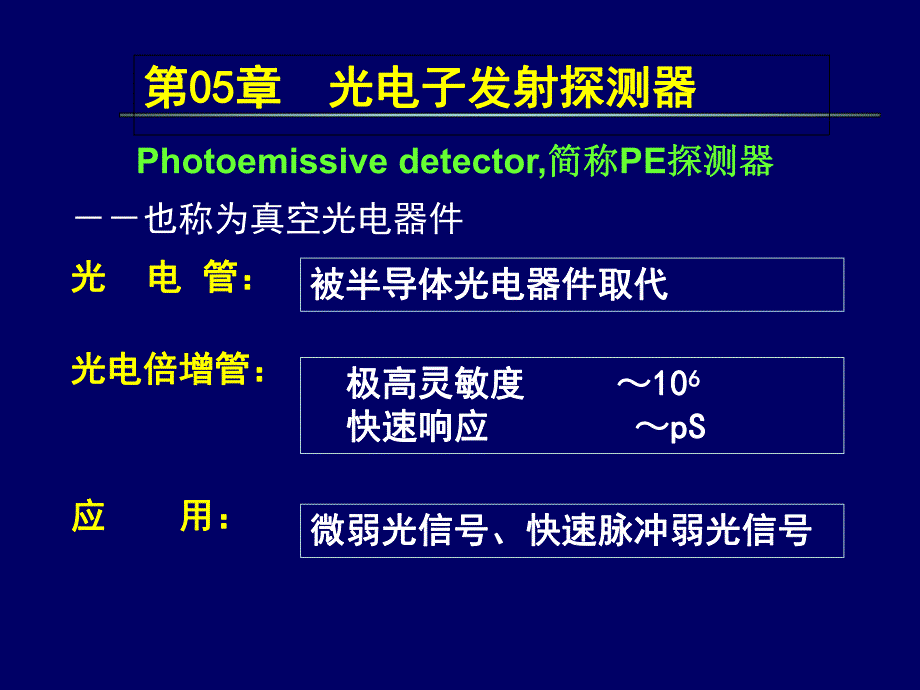 第05章　光电子发射探测器

Photoemissive detector,简称PE探测器

——也称为真空光电器件

光　电　管：

被半导体光电器件取代

光电倍增管：

极高灵敏度　　～$10^6$
快速响应　　～pS

应　　用：

微弱光信号、快速脉冲弱光信号